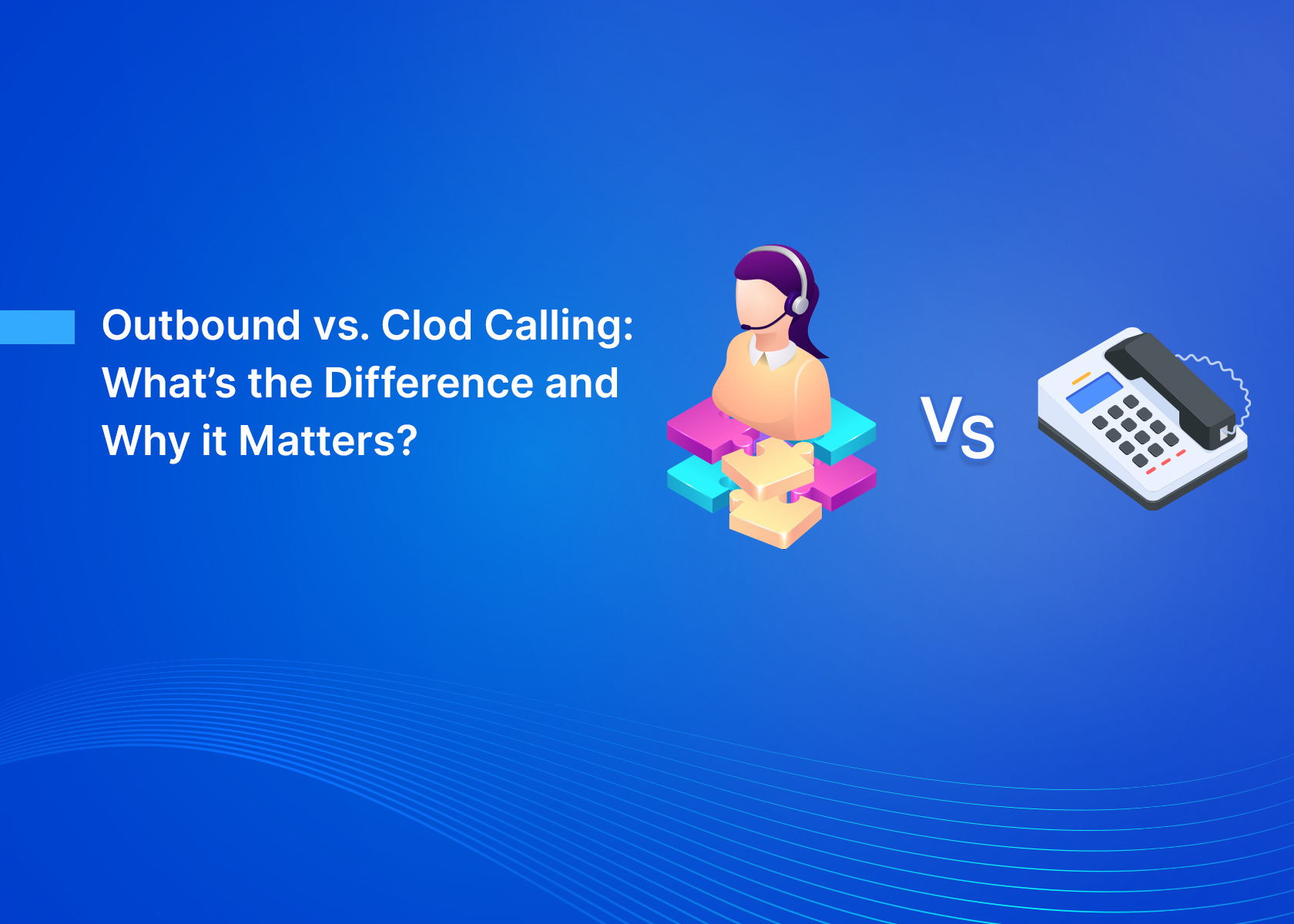 Outbound vs. Clod Calling: What's the Difference and Why it Matters?

Vs